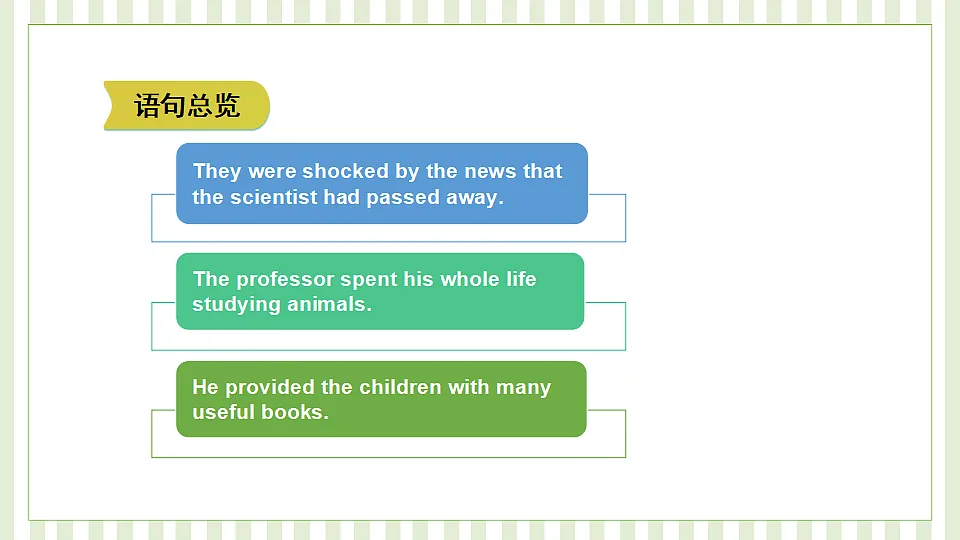 语句总览

They were shocked by the news that the scientist had passed away.

The professor spent his whole life studying animals.

He provided the children with many useful books.